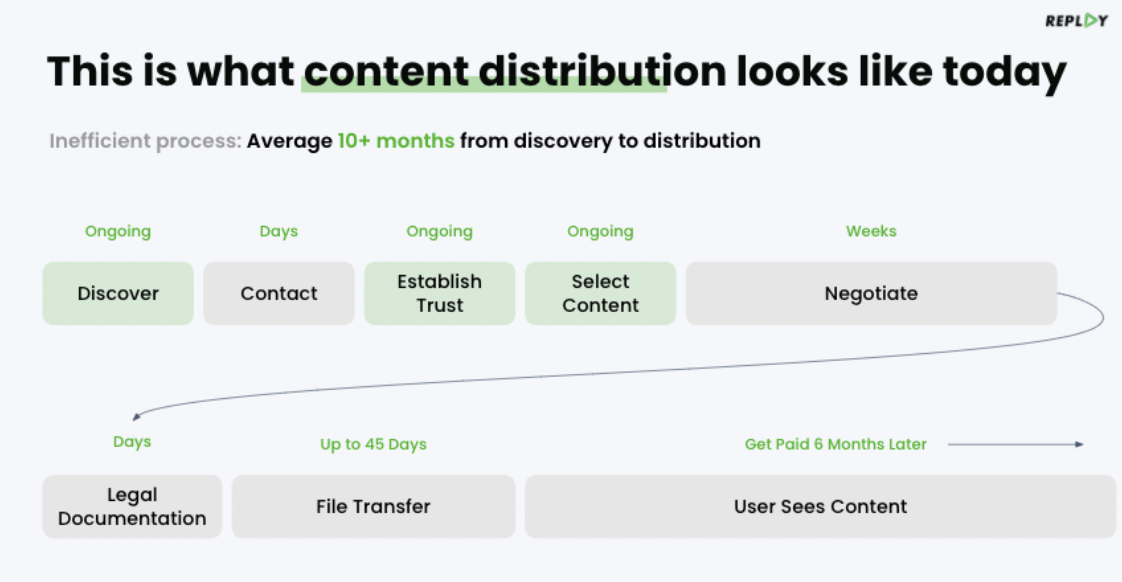 REPLAY

This is what content distribution looks like today

Inefficient process: Average 10+ months from discovery to distribution

Ongoing
Discover

Days
Contact

Ongoing
Establish Trust

Ongoing
Select Content

Weeks
Negotiate

Days
Legal Documentation

Up to 45 Days
File Transfer

Get Paid 6 Months Later
User Sees Content